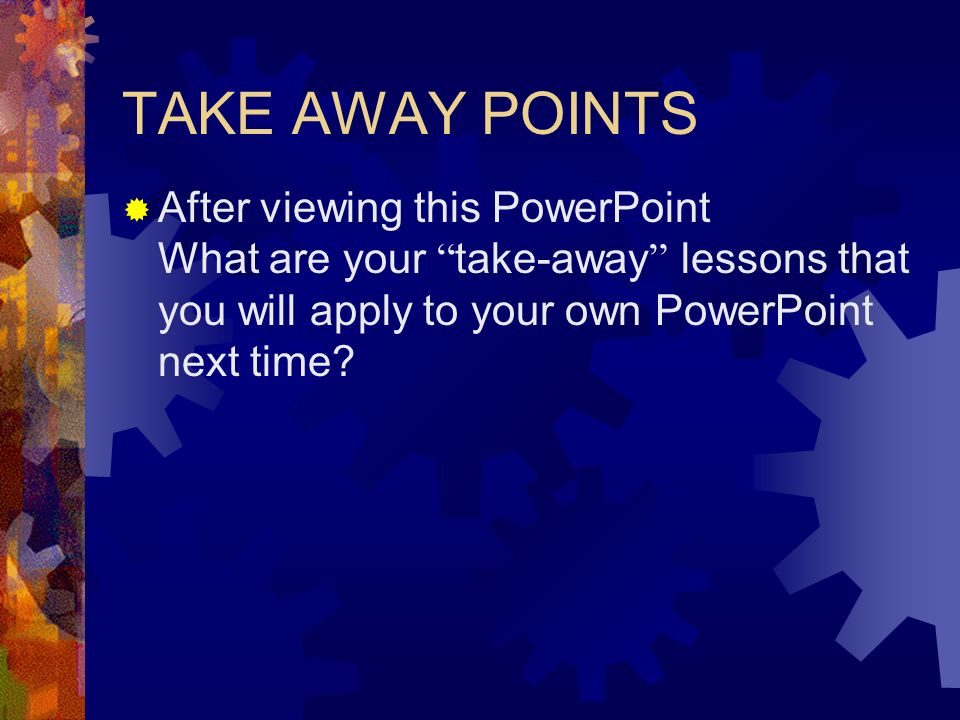 TAKE AWAY POINTS

After viewing this PowerPoint
What are your “take-away” lessons that you will apply to your own PowerPoint next time?